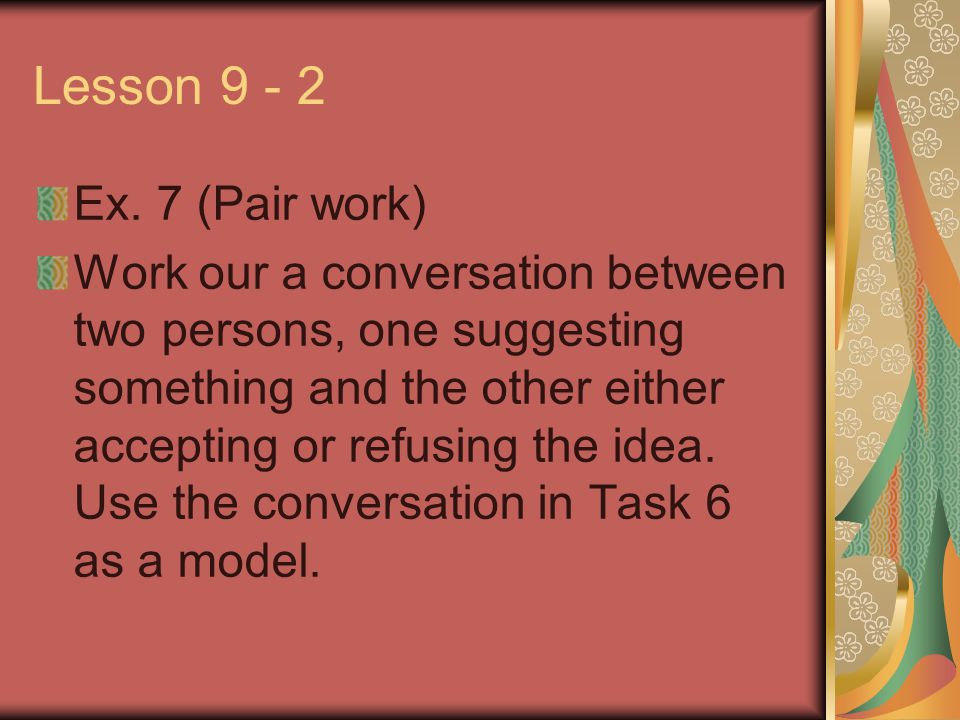 Lesson 9 - 2

Ex. 7 (Pair work)

Work our a conversation between two persons, one suggesting something and the other either accepting or refusing the idea. Use the conversation in Task 6 as a model.